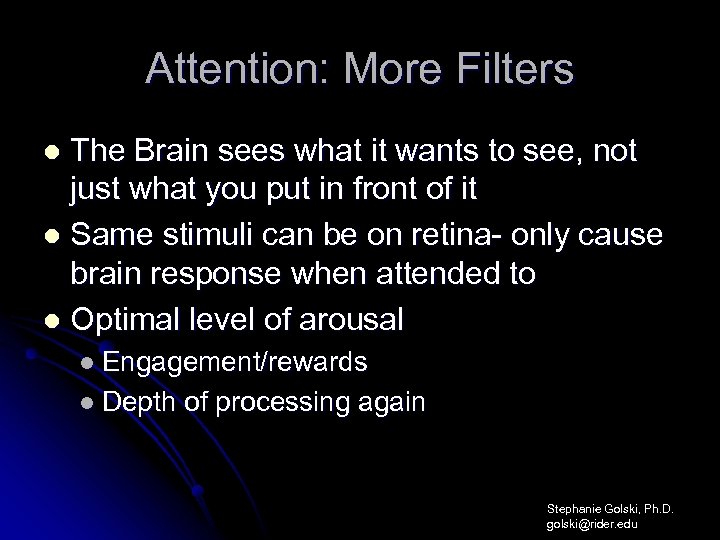 Attention: More Filters

- The Brain sees what it wants to see, not just what you put in front of it
- Same stimuli can be on retina- only cause brain response when attended to
- Optimal level of arousal
  - Engagement/rewards
  - Depth of processing again

Stephanie Golski, Ph.D.
golski@rider.edu